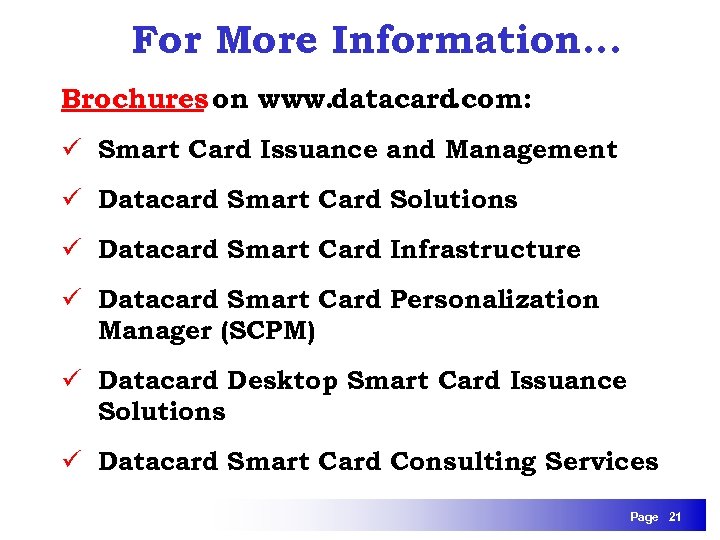 For More Information…

Brochures on www.datacard.com:

✓ Smart Card Issuance and Management

✓ Datacard Smart Card Solutions

✓ Datacard Smart Card Infrastructure

✓ Datacard Smart Card Personalization Manager (SCPM)

✓ Datacard Desktop Smart Card Issuance Solutions

✓ Datacard Smart Card Consulting Services

Page 21